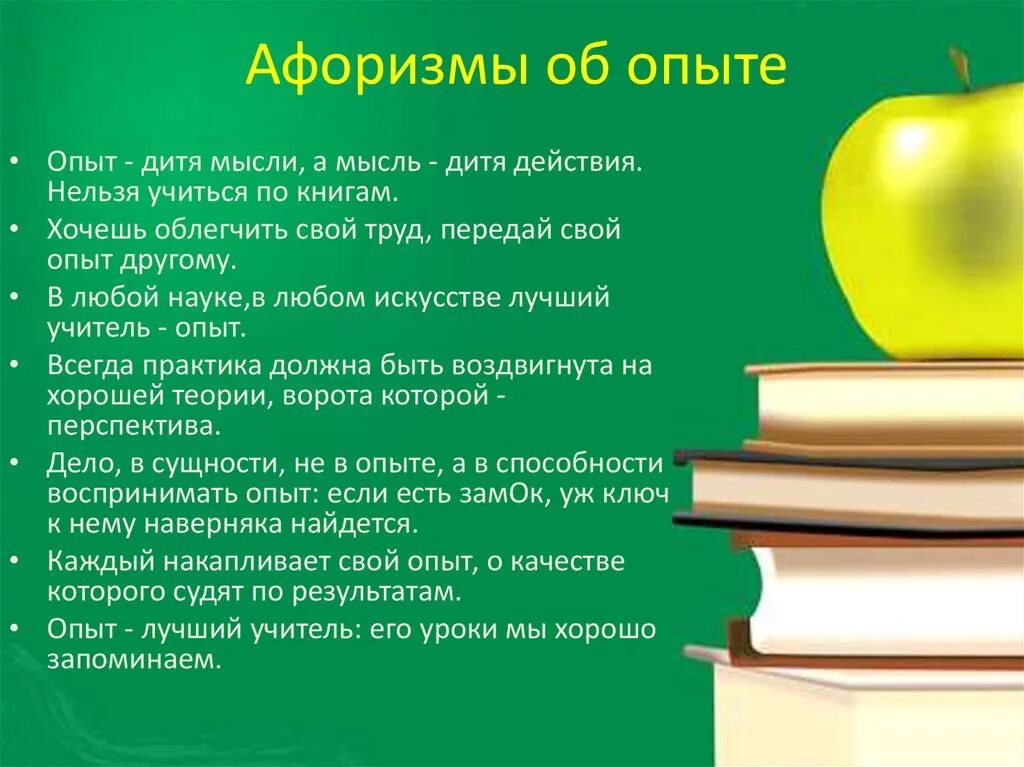 Афоризмы об опыте

• Опыт - дитя мысли, а мысль - дитя действия. Нельзя учиться по книгам.
• Хочешь облегчить свой труд, передай свой опыт другому.
• В любой науке,в любом искусстве лучший учитель - опыт.
• Всегда практика должна быть воздвигнута на хорошей теории, ворота которой - перспектива.
• Дело, в сущности, не в опыте, а в способности воспринимать опыт: если есть замОк, уж ключ к нему наверняка найдется.
• Каждый накапливает свой опыт, о качестве которого судят по результатам.
• Опыт - лучший учитель: его уроки мы хорошо запоминаем.